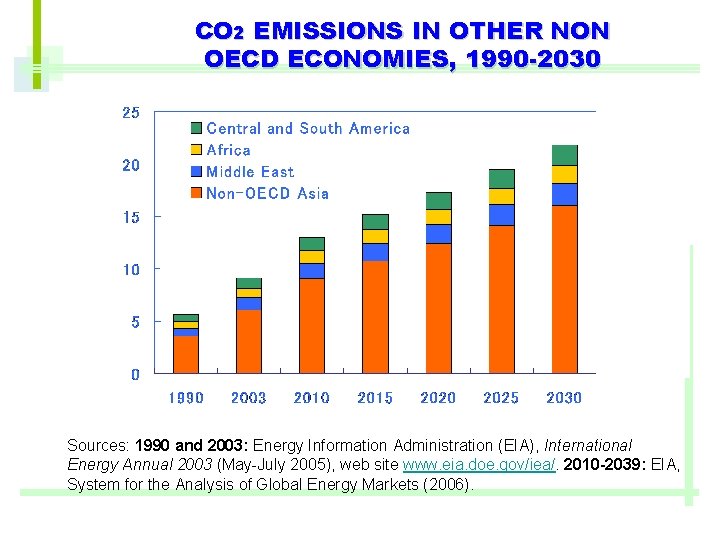 $CO_2$ EMISSIONS IN OTHER NON OECD ECONOMIES, 1990-2030

25
20
15
10
5
0

Central and South America
Africa
Middle East
Non-OECD Asia

1990 2003 2010 2015 2020 2025 2030

Sources: 1990 and 2003: Energy Information Administration (EIA), International Energy Annual 2003 (May-July 2005), web site www.eia.doe.gov/iea/. 2010-2039: EIA, System for the Analysis of Global Energy Markets (2006).